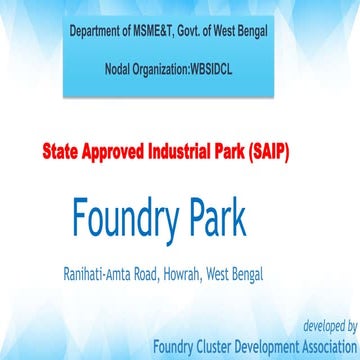 Department of MSME&T, Govt. of West Bengal

Nodal Organization:WBSIDCL

State Approved Industrial Park (SAIP)

Foundry Park

Ranihati-Amta Road, Howrah, West Bengal

developed by

Foundry Cluster Development Association